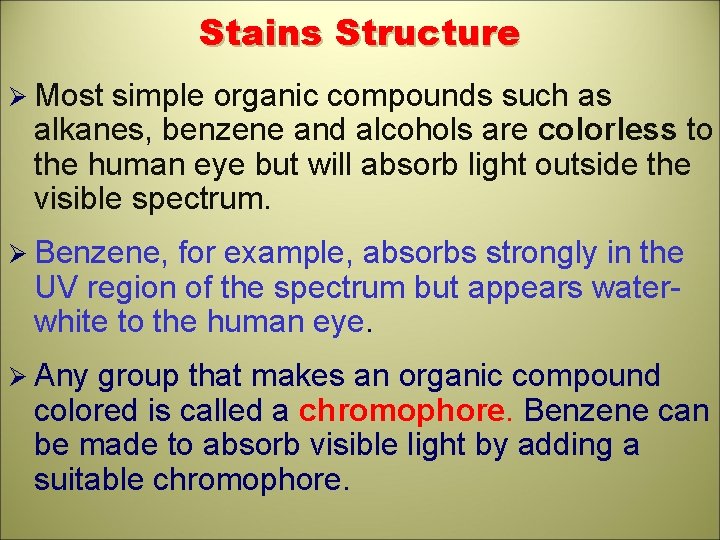 Stains Structure

➢ Most simple organic compounds such as alkanes, benzene and alcohols are colorless to the human eye but will absorb light outside the visible spectrum.

➢ Benzene, for example, absorbs strongly in the UV region of the spectrum but appears water-white to the human eye.

➢ Any group that makes an organic compound colored is called a chromophore. Benzene can be made to absorb visible light by adding a suitable chromophore.